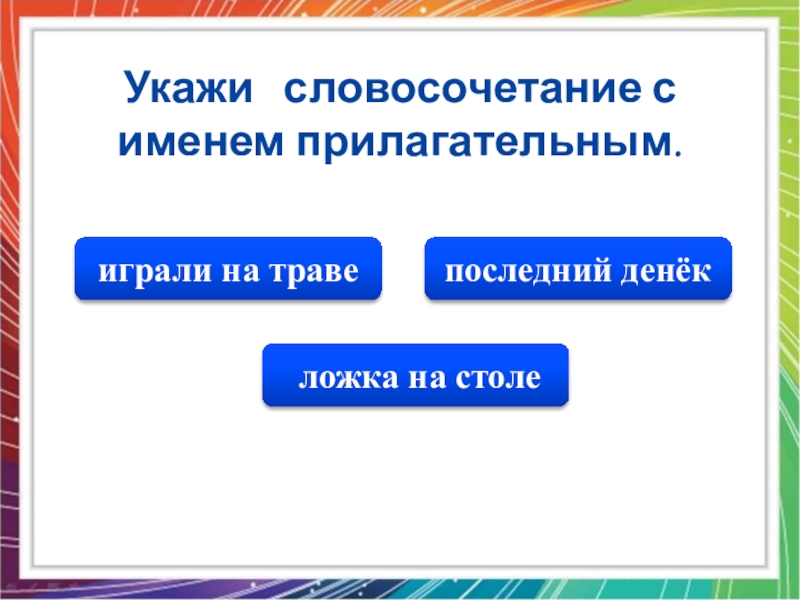 Укажи словосочетание с именем прилагательным.

играли на траве

последний денёк

ложка на столе